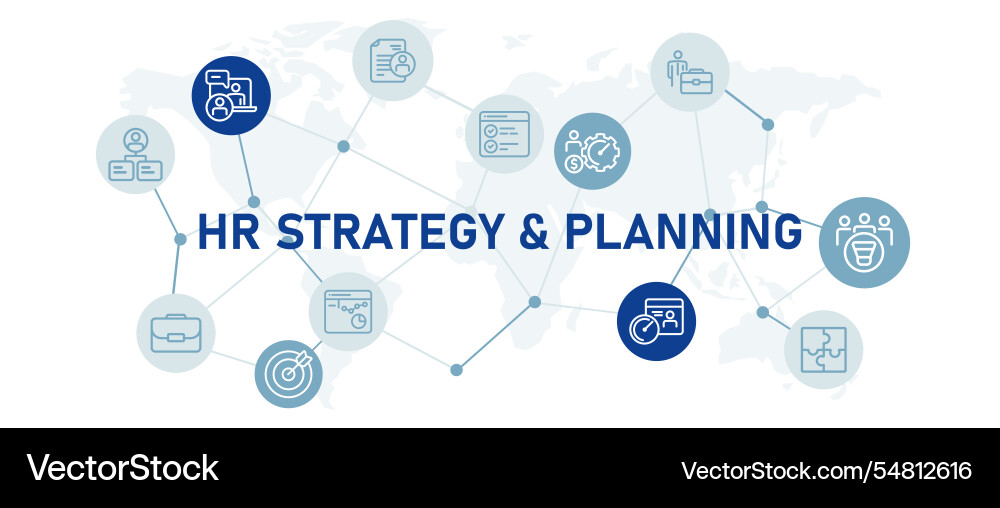 HR STRATEGY & PLANNING

VectorStock

VectorStock.com/54812616